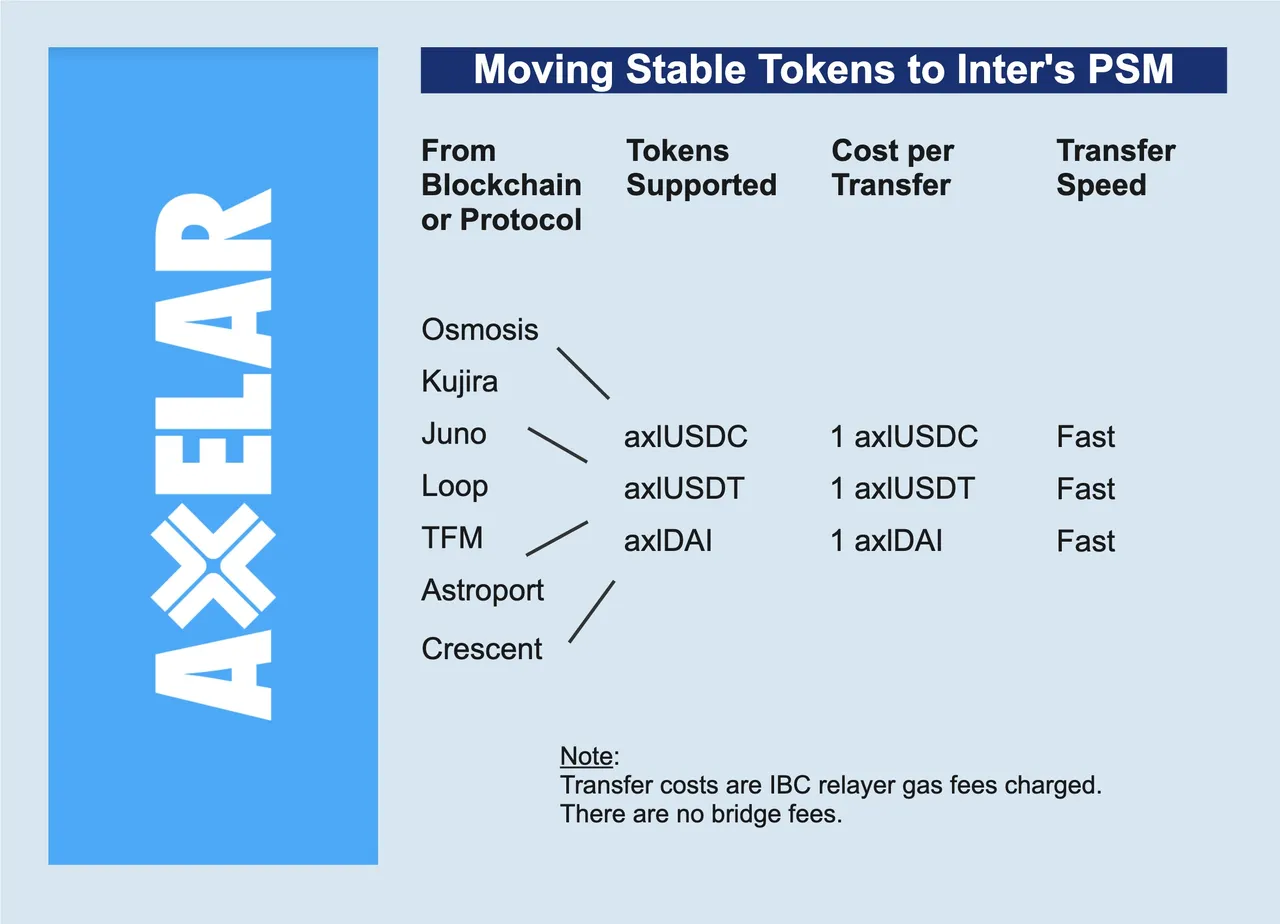 AXELAR

Moving Stable Tokens to Inter's PSM

| From Blockchain or Protocol | Tokens Supported | Cost per Transfer | Transfer Speed |
|---|---|---|---|
| Osmosis | | | |
| Kujira | | | |
| Juno | axlUSDC | 1 axlUSDC | Fast |
| Loop | axlUSDT | 1 axlUSDT | Fast |
| TFM | axlDAI | 1 axlDAI | Fast |
| Astroport | | | |
| Crescent | | | |

Note:
Transfer costs are IBC relayer gas fees charged. There are no bridge fees.